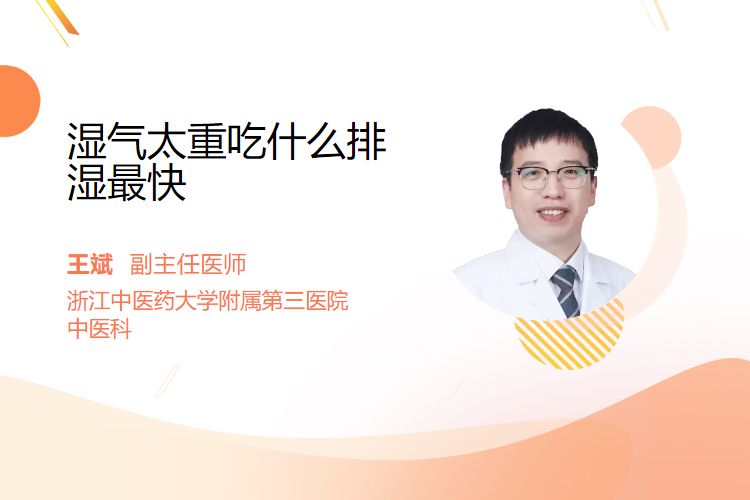 湿气太重吃什么排湿最快

王斌 副主任医师

浙江中医药大学附属第三医院
中医科